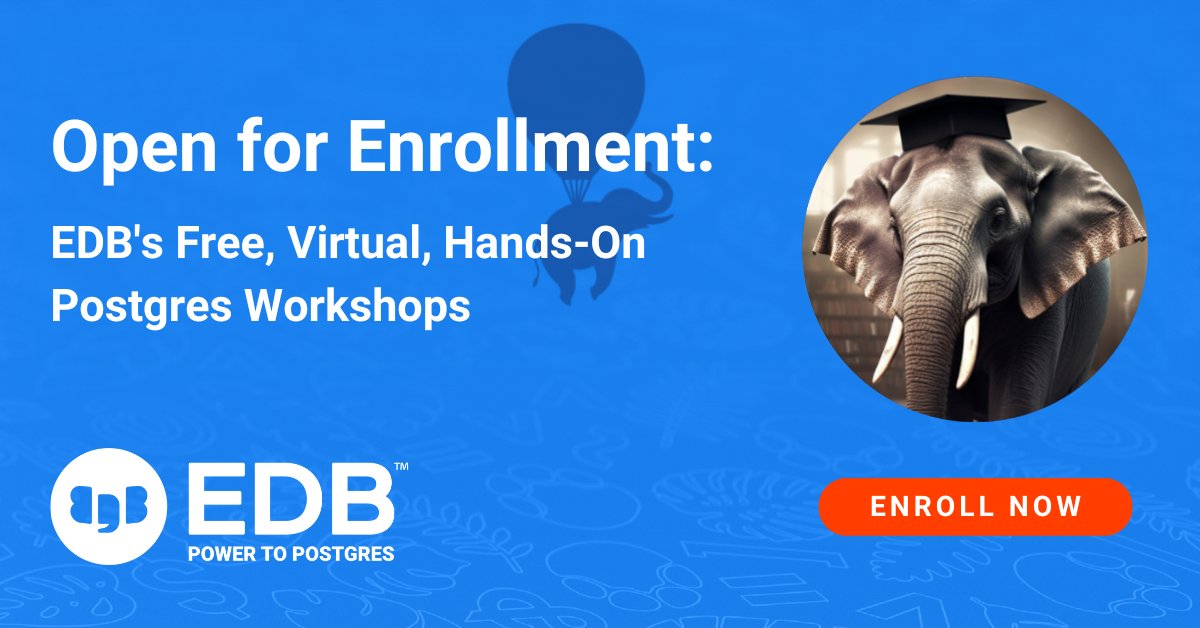 Open for Enrollment:

EDB's Free, Virtual, Hands-On Postgres Workshops

EDB™
POWER TO POSTGRES

ENROLL NOW